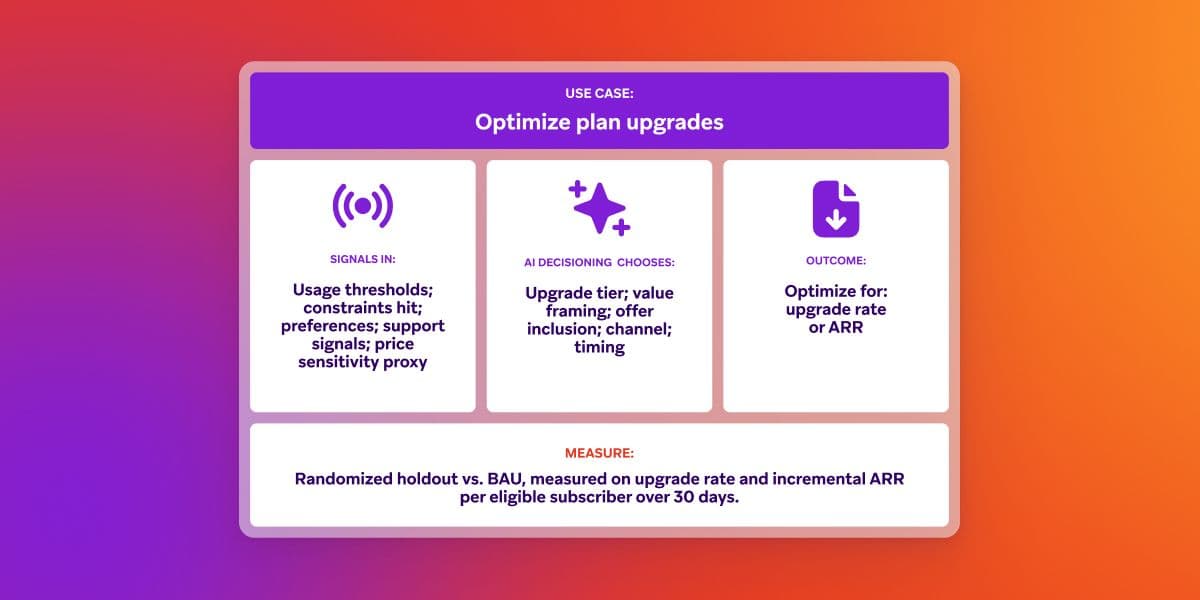 USE CASE:
Optimize plan upgrades

SIGNALS IN:
Usage thresholds; constraints hit; preferences; support signals; price sensitivity proxy

AI DECISIONING CHOOSES:
Upgrade tier; value framing; offer inclusion; channel; timing

OUTCOME:
Optimize for: upgrade rate or ARR

MEASURE:
Randomized holdout vs. BAU, measured on upgrade rate and incremental ARR per eligible subscriber over 30 days.